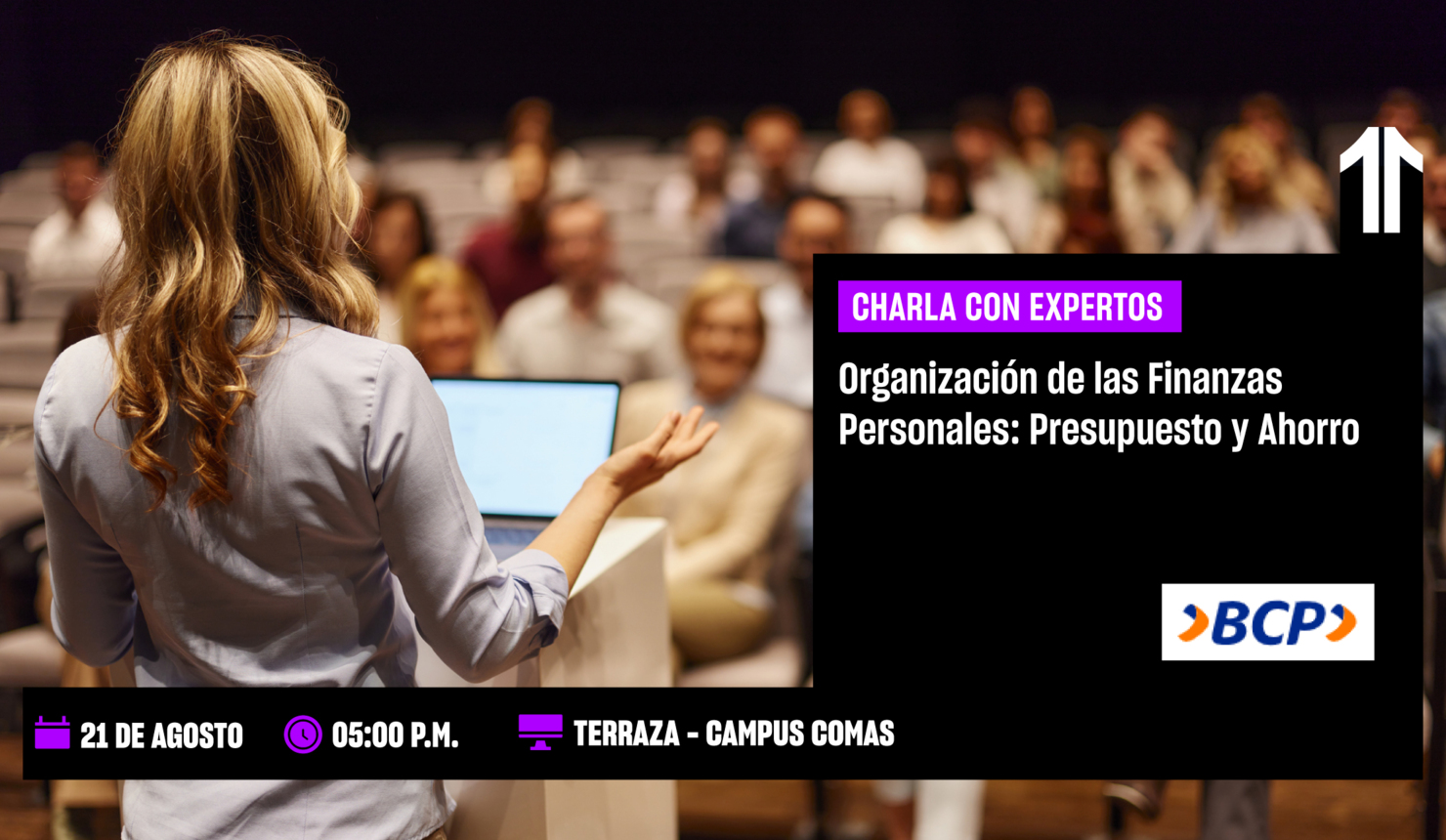 CHARLA CON EXPERTOS

Organización de las Finanzas Personales: Presupuesto y Ahorro

BCP

21 DE AGOSTO 05:00 P.M. TERRAZA - CAMPUS COMAS